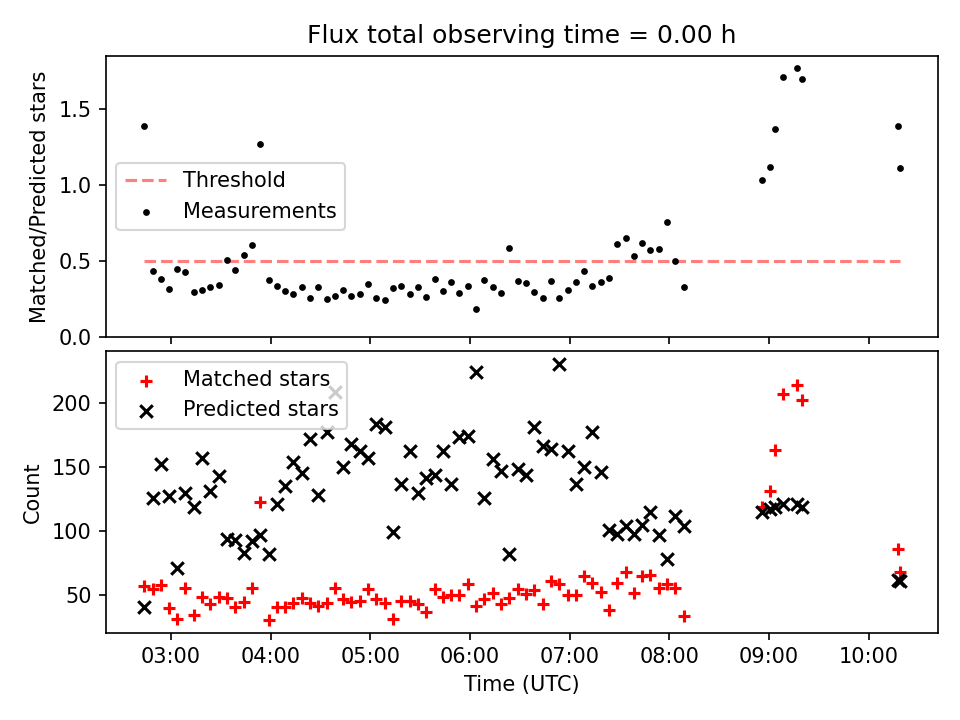 Flux total observing time = 0.00 h

Matched/Predicted stars

1.5
1.0
0.5
0.0

Threshold
Measurements

Matched stars
Predicted stars

Count

200
150
100
50

03:00 04:00 05:00 06:00 07:00 08:00 09:00 10:00

Time (UTC)